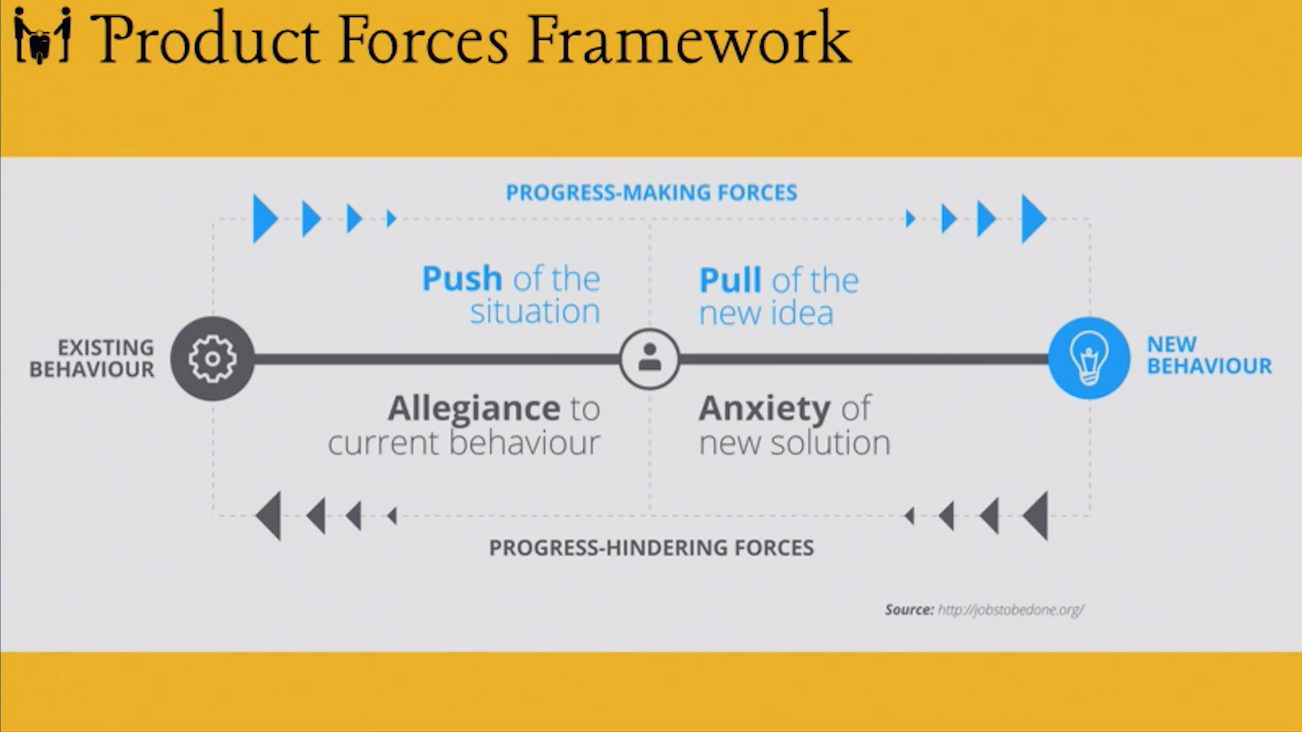 Product Forces Framework

PROGRESS-MAKING FORCES

Push of the situation

Pull of the new idea

EXISTING BEHAVIOUR

NEW BEHAVIOUR

Allegiance to current behaviour

Anxiety of new solution

PROGRESS-HINDERING FORCES

Source: http://jobstobedone.org/